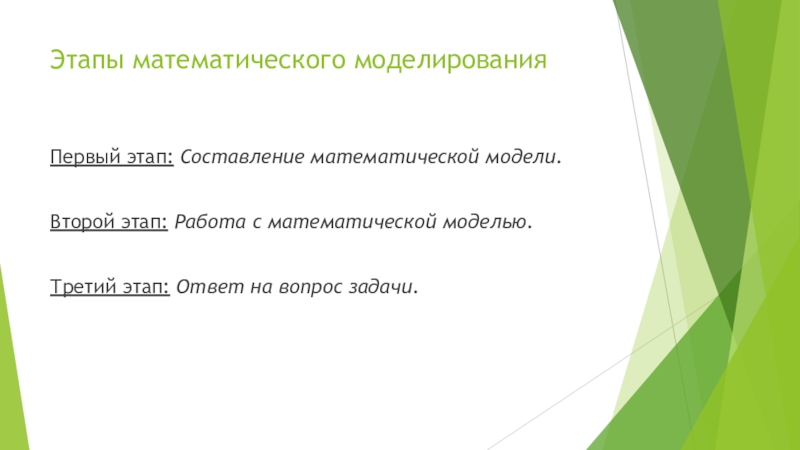 Этапы математического моделирования

Первый этап: Составление математической модели.

Второй этап: Работа с математической моделью.

Третий этап: Ответ на вопрос задачи.